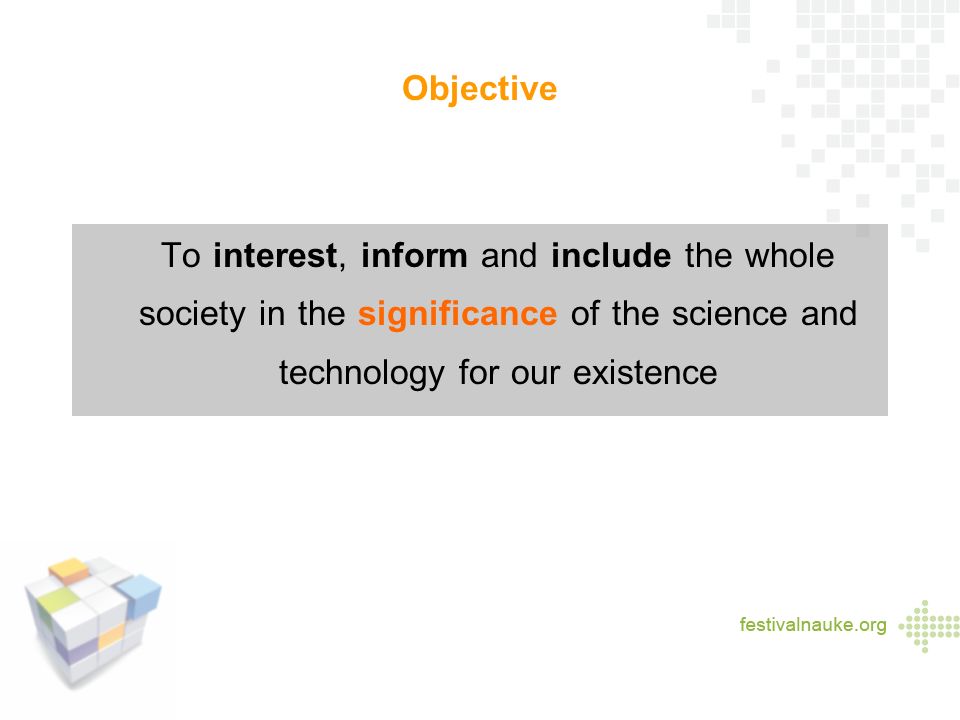 Objective

To interest, inform and include the whole society in the significance of the science and technology for our existence

festivalnauke.org